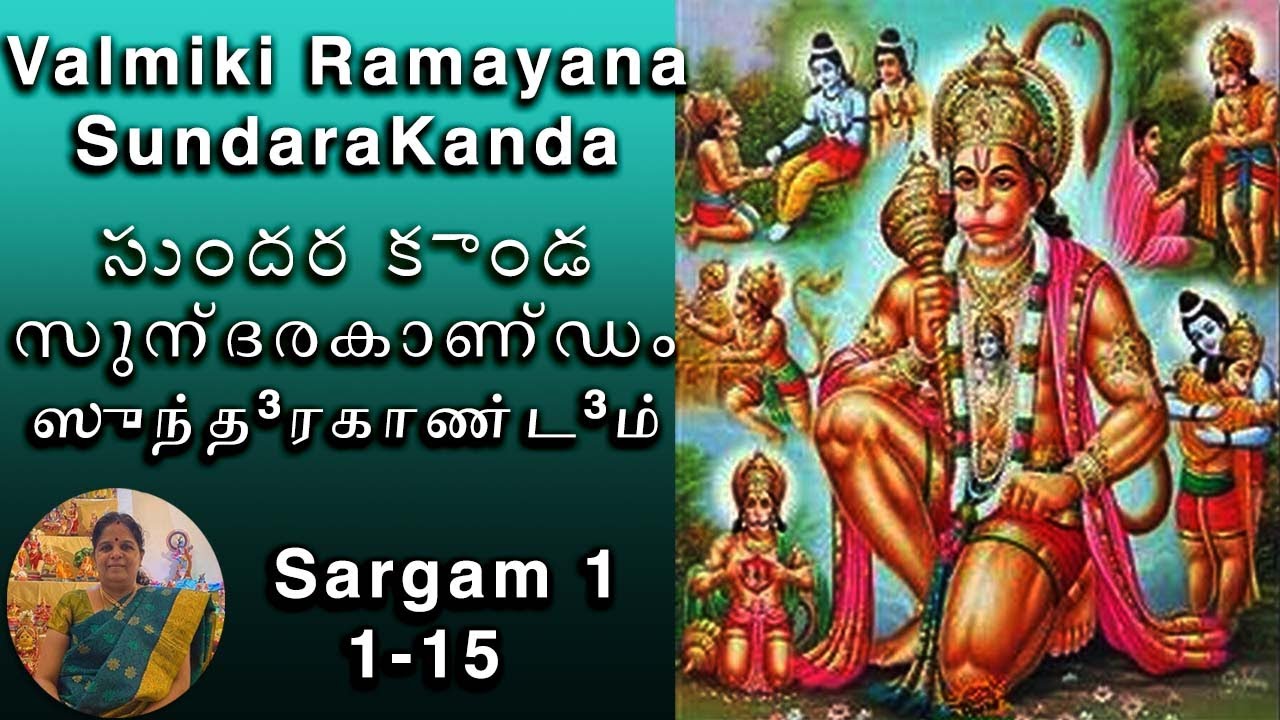 Valmiki Ramayana
SundaraKanda

సుందర కాండ
സുന്ദരകാണ്ഡം
ஸுந்த³ரகாண்ட³ம்

Sargam 1
1-15